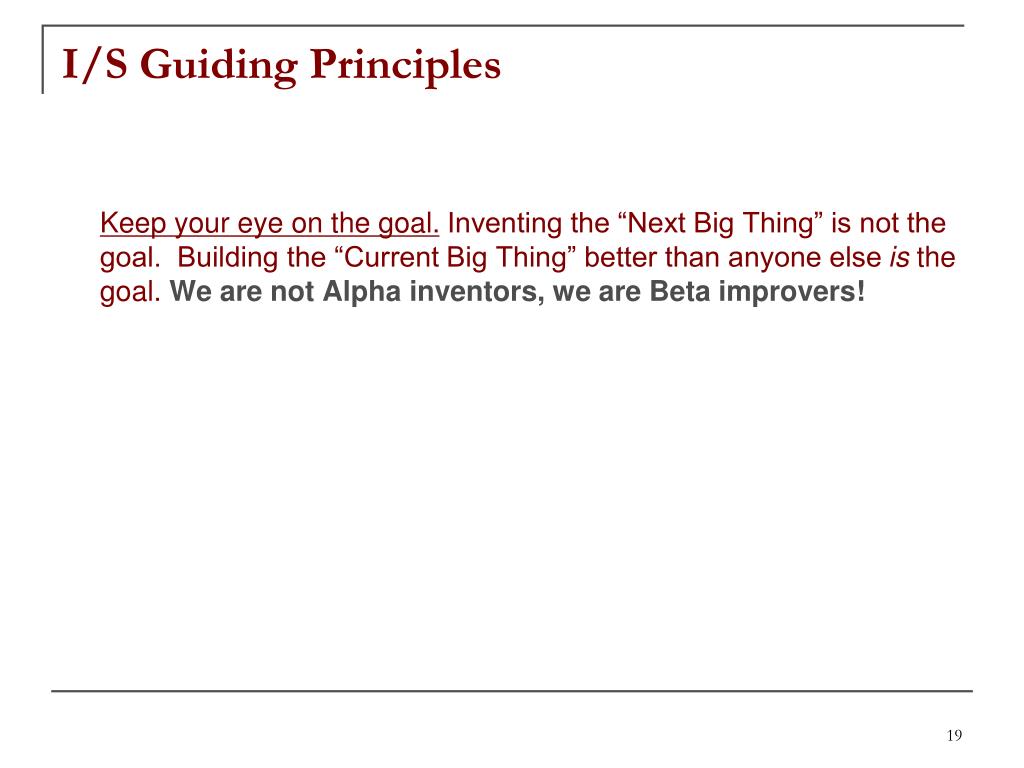 I/S Guiding Principles

Keep your eye on the goal. Inventing the “Next Big Thing” is not the goal. Building the “Current Big Thing” better than anyone else is the goal. We are not Alpha inventors, we are Beta improvers!

19